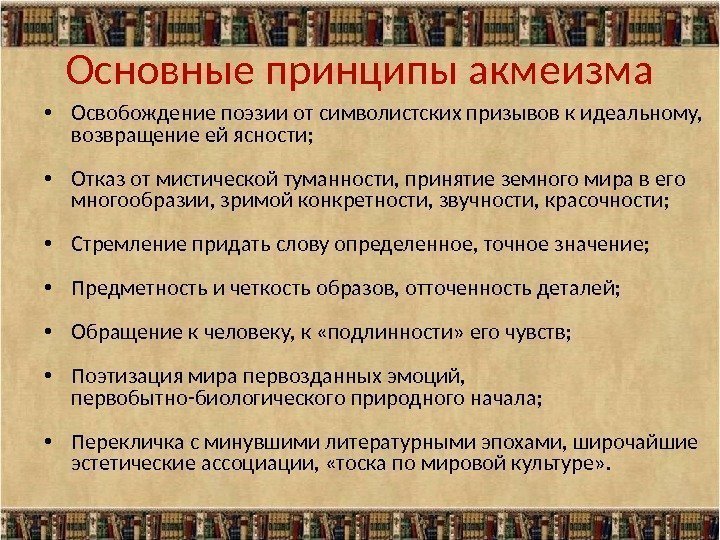 Основные принципы акмеизма

• Освобождение поэзии от символистских призывов к идеальному, возвращение ей ясности;

• Отказ от мистической туманности, принятие земного мира в его многообразии, зримой конкретности, звучности, красочности;

• Стремление придать слову определенное, точное значение;

• Предметность и четкость образов, отточенность деталей;

• Обращение к человеку, к «подлинности» его чувств;

• Поэтизация мира первозданных эмоций, первобытно-биологического природного начала;

• Перекличка с минувшими литературными эпохами, широчайшие эстетические ассоциации, «тоска по мировой культуре».